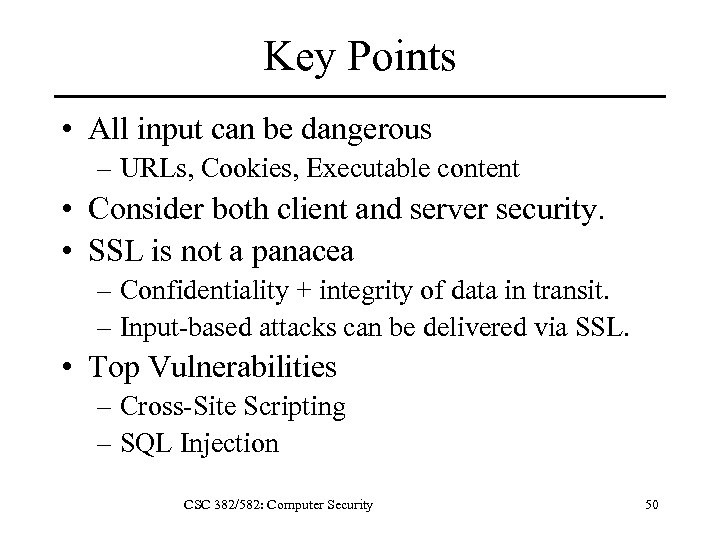 Key Points

• All input can be dangerous
– URLs, Cookies, Executable content
• Consider both client and server security.
• SSL is not a panacea
– Confidentiality + integrity of data in transit.
– Input-based attacks can be delivered via SSL.
• Top Vulnerabilities
– Cross-Site Scripting
– SQL Injection

CSC 382/582: Computer Security

50